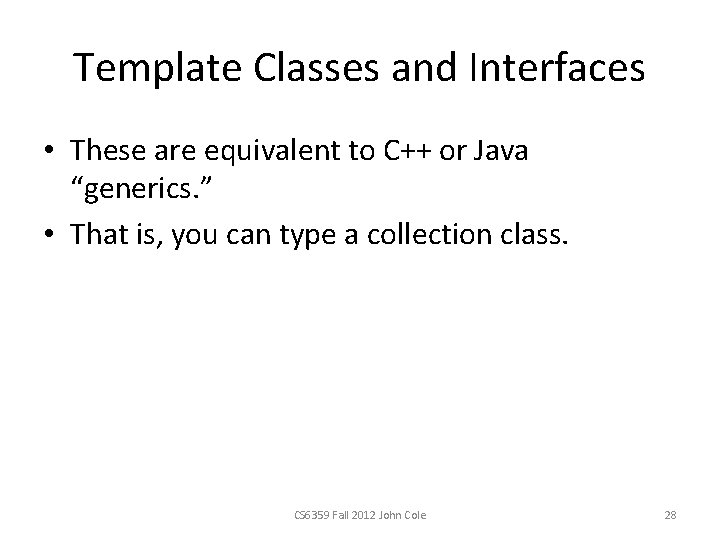 Template Classes and Interfaces

• These are equivalent to C++ or Java “generics.”

• That is, you can type a collection class.

CS6359 Fall 2012 John Cole

28